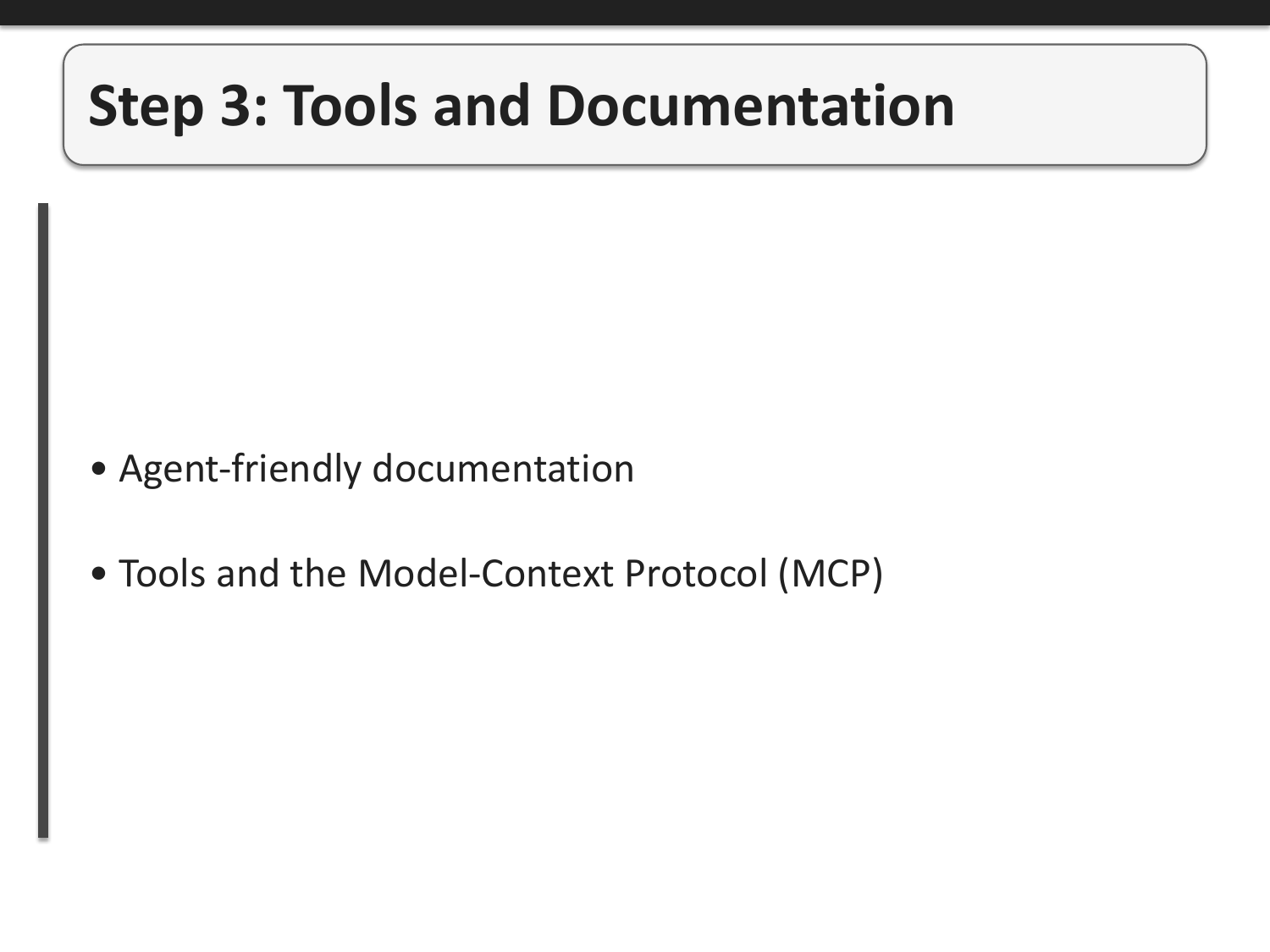 Step 3: Tools and Documentation

• Agent-friendly documentation

• Tools and the Model-Context Protocol (MCP)